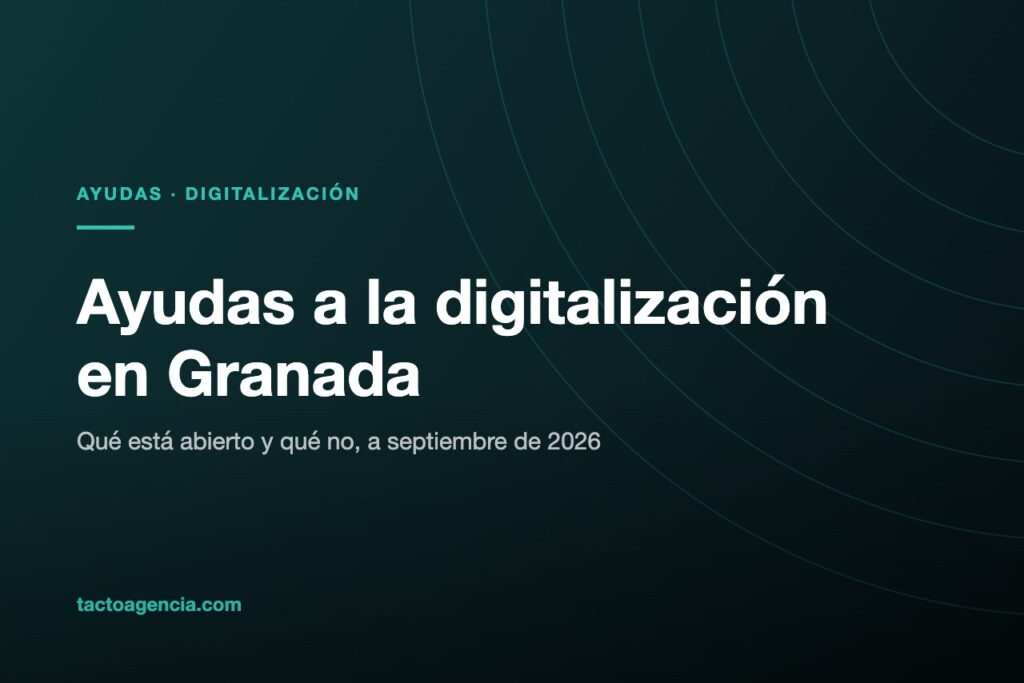 AYUDAS · DIGITALIZACIÓN

Ayudas a la digitalización en Granada

Qué está abierto y qué no, a septiembre de 2026

tactoagencia.com